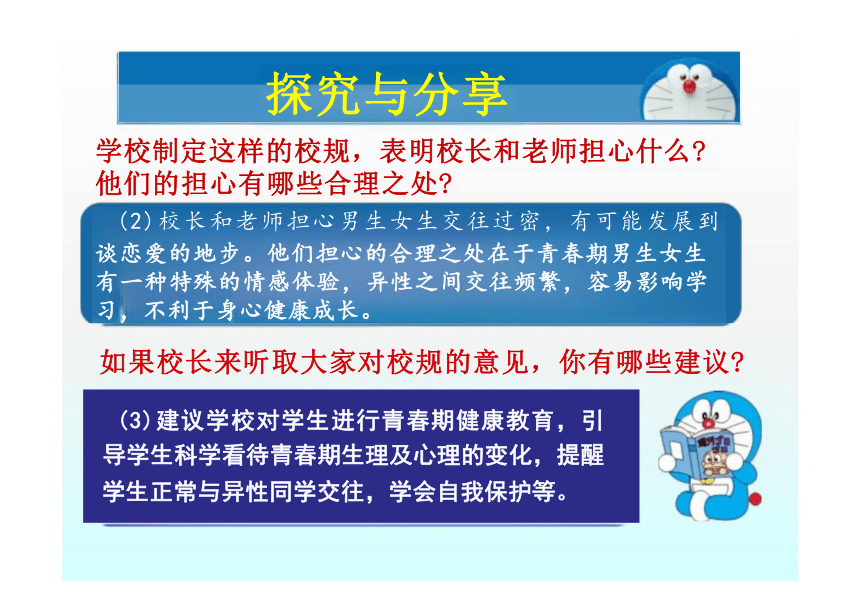 探究与分享

学校制定这样的校规，表明校长和老师担心什么？他们的担心有哪些合理之处？

（2）校长和老师担心男生女生交往过密，有可能发展到谈恋爱的地步。他们担心的合理之处在于青春期男生女生有一种特殊的情感体验，异性之间交往频繁，容易影响学习，不利于身心健康成长。

如果校长来听取大家对校规的意见，你有哪些建议？

（3）建议学校对学生进行青春期健康教育，引导学生科学看待青春期生理及心理的变化，提醒学生正常与异性同学交往，学会自我保护等。